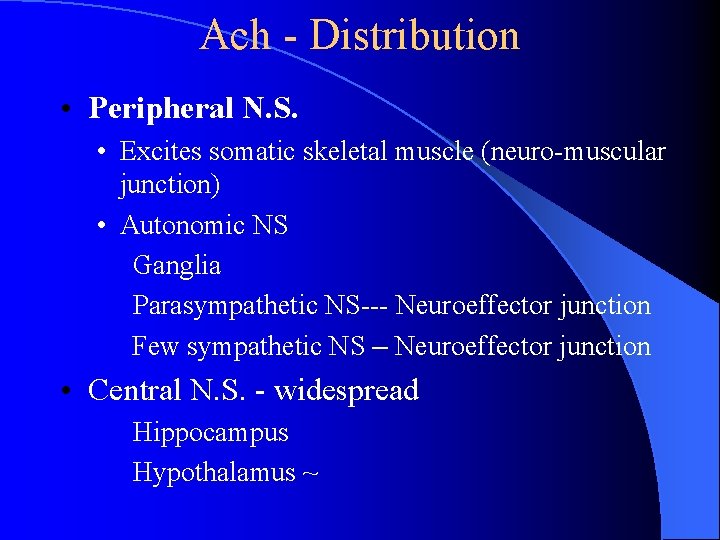 Ach - Distribution

• Peripheral N.S.

• Excites somatic skeletal muscle (neuro-muscular junction)

• Autonomic NS

Ganglia

Parasympathetic NS--- Neuroeffector junction

Few sympathetic NS – Neuroeffector junction

• Central N.S. - widespread

Hippocampus

Hypothalamus ~